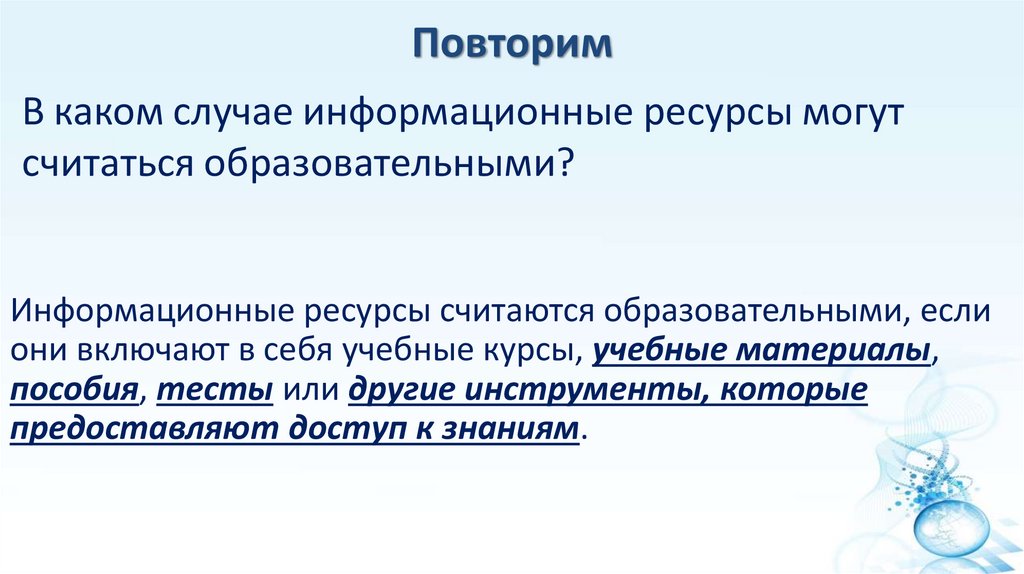 Повторим

В каком случае информационные ресурсы могут считаться образовательными?

Информационные ресурсы считаются образовательными, если они включают в себя учебные курсы, учебные материалы, пособия, тесты или другие инструменты, которые предоставляют доступ к знаниям.